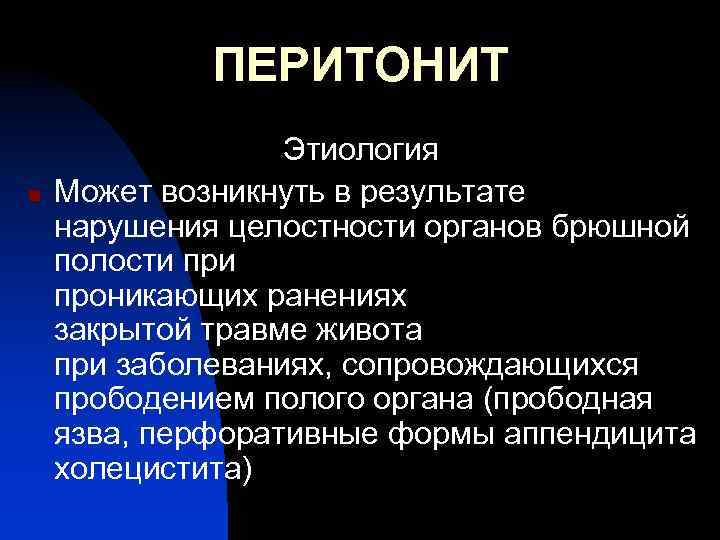 ПЕРИТОНИТ

Этиология

Может возникнуть в результате нарушения целостности органов брюшной полости при
проникающих ранениях
закрытой травме живота
при заболеваниях, сопровождающихся прободением полого органа (прободная язва, перфоративные формы аппендицита холецистита)